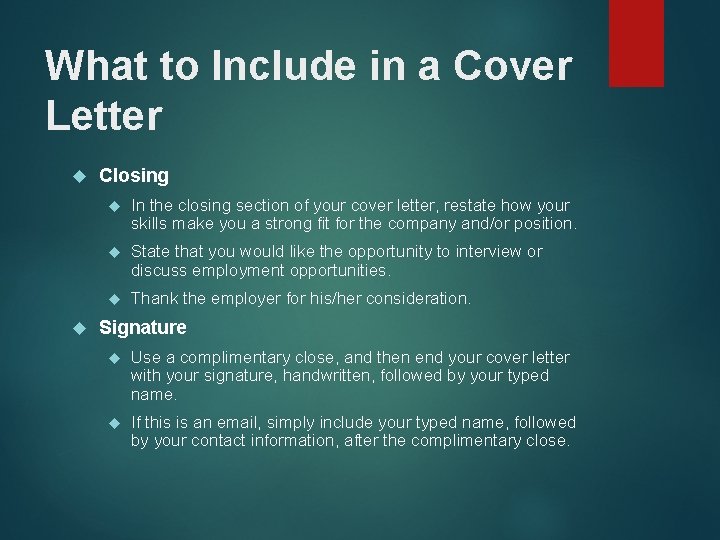 What to Include in a Cover Letter

Closing

In the closing section of your cover letter, restate how your skills make you a strong fit for the company and/or position.

State that you would like the opportunity to interview or discuss employment opportunities.

Thank the employer for his/her consideration.

Signature

Use a complimentary close, and then end your cover letter with your signature, handwritten, followed by your typed name.

If this is an email, simply include your typed name, followed by your contact information, after the complimentary close.